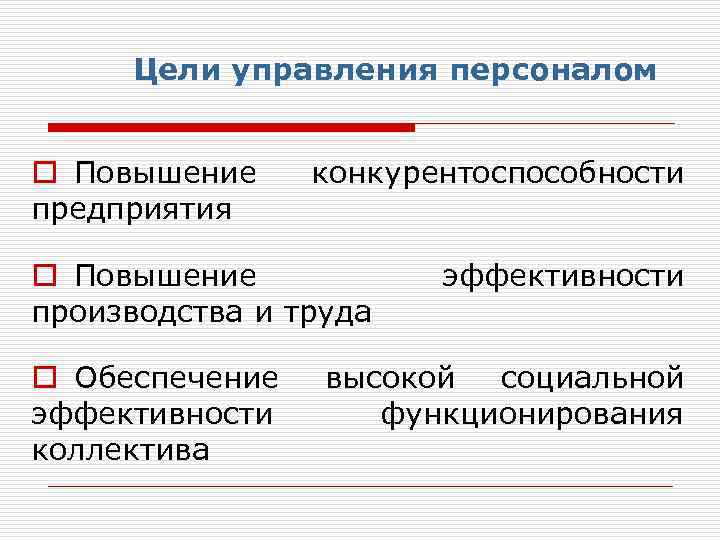 Цели управления персоналом

Повышение конкурентоспособности предприятия

Повышение эффективности производства и труда

Обеспечение высокой социальной эффективности функционирования коллектива